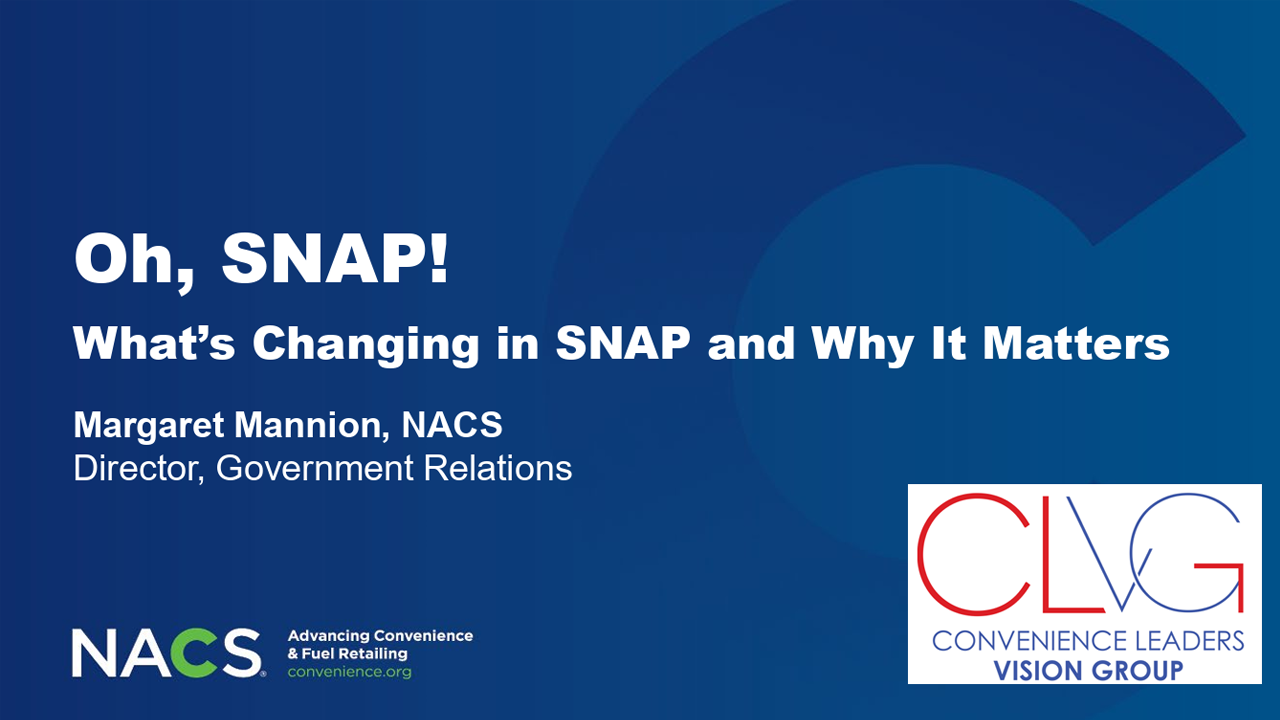 Oh, SNAP!

What's Changing in SNAP and Why It Matters

Margaret Mannion, NACS
Director, Government Relations

NACS

Advancing Convenience & Fuel Retailing
convenience.org

CLVG
CONVENIENCE LEADERS
VISION GROUP